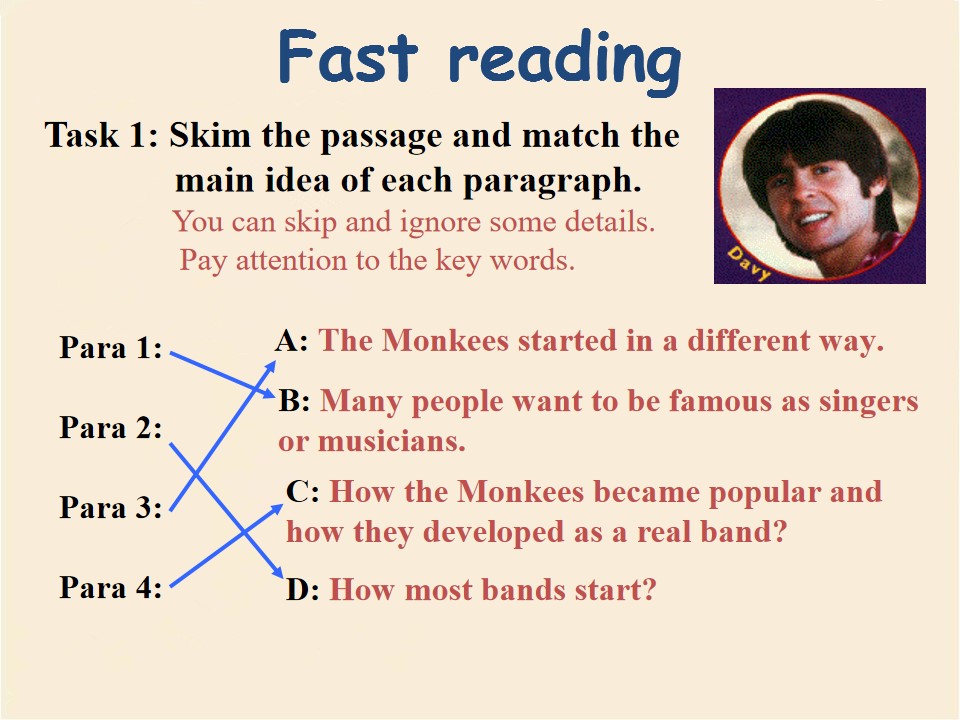 Fast reading

Task 1: Skim the passage and match the main idea of each paragraph.

You can skip and ignore some details.
Pay attention to the key words.

Davy

Para 1:

Para 2:

Para 3:

Para 4:

A: The Monkees started in a different way.

B: Many people want to be famous as singers or musicians.

C: How the Monkees became popular and how they developed as a real band?

D: How most bands start?